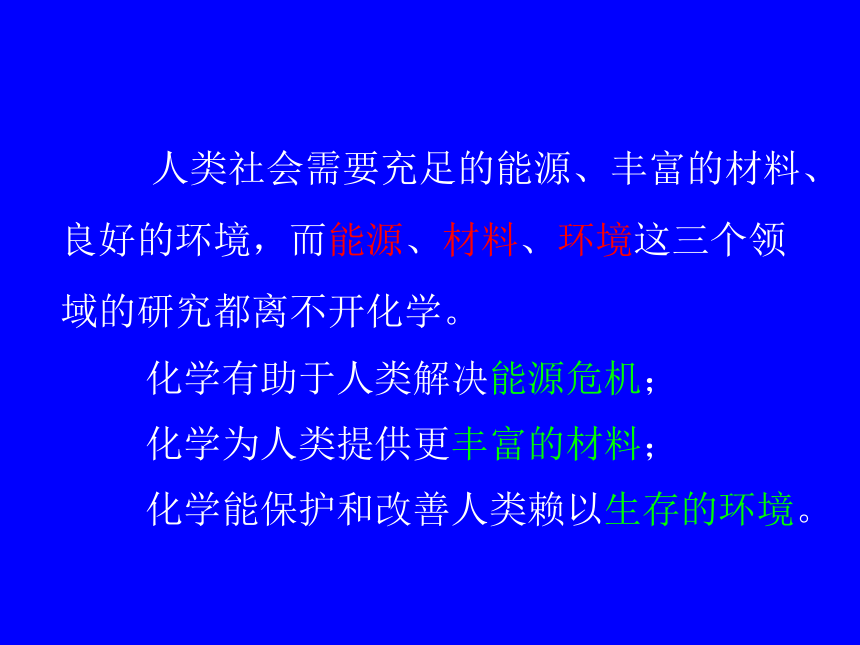 人类社会需要充足的能源、丰富的材料、良好的环境，而能源、材料、环境这三个领域的研究都离不开化学。

化学有助于人类解决能源危机；

化学为人类提供更丰富的材料；

化学能保护和改善人类赖以生存的环境。